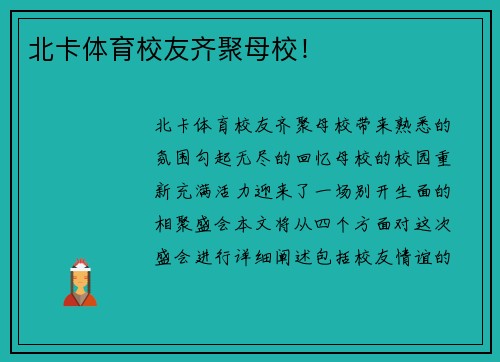 北卡体育校友齐聚母校！

北卡体育校友齐聚母校带来熟悉的氛围勾起无尽的回忆母校的校园重新充满活力迎来了一场别开生面的相聚盛会本文将从四个方面对这次盛会进行详细阐述包括校友情谊的